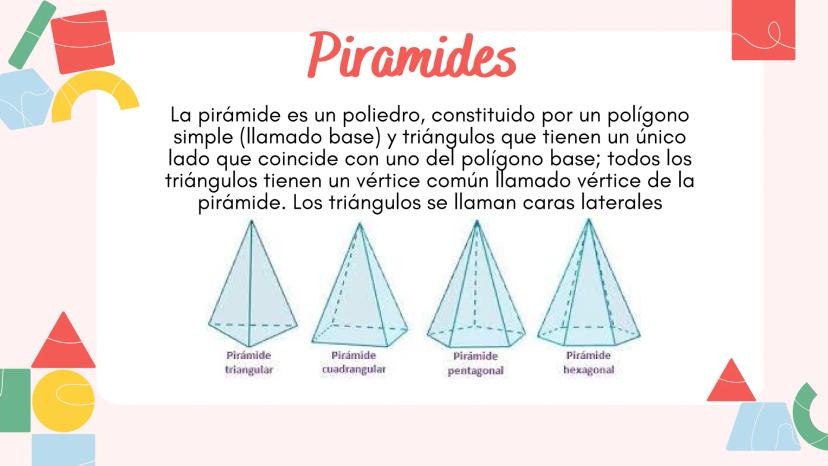 Piramides

La pirámide es un poliedro, constituido por un polígono simple (llamado base) y triángulos que tienen un único lado que coincide con uno del polígono base; todos los triángulos tienen un vértice común llamado vértice de la pirámide. Los triángulos se llaman caras laterales

Pirámide triangular

Pirámide cuadrangular

Pirámide pentagonal

Pirámide hexagonal